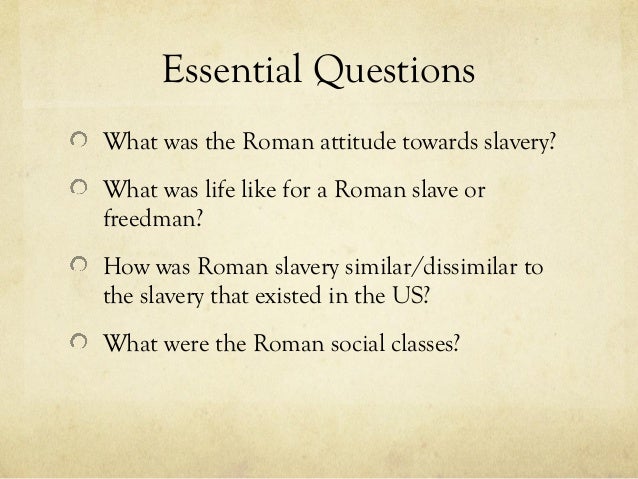 Essential Questions

What was the Roman attitude towards slavery?

What was life like for a Roman slave or freedman?

How was Roman slavery similar/dissimilar to the slavery that existed in the US?

What were the Roman social classes?